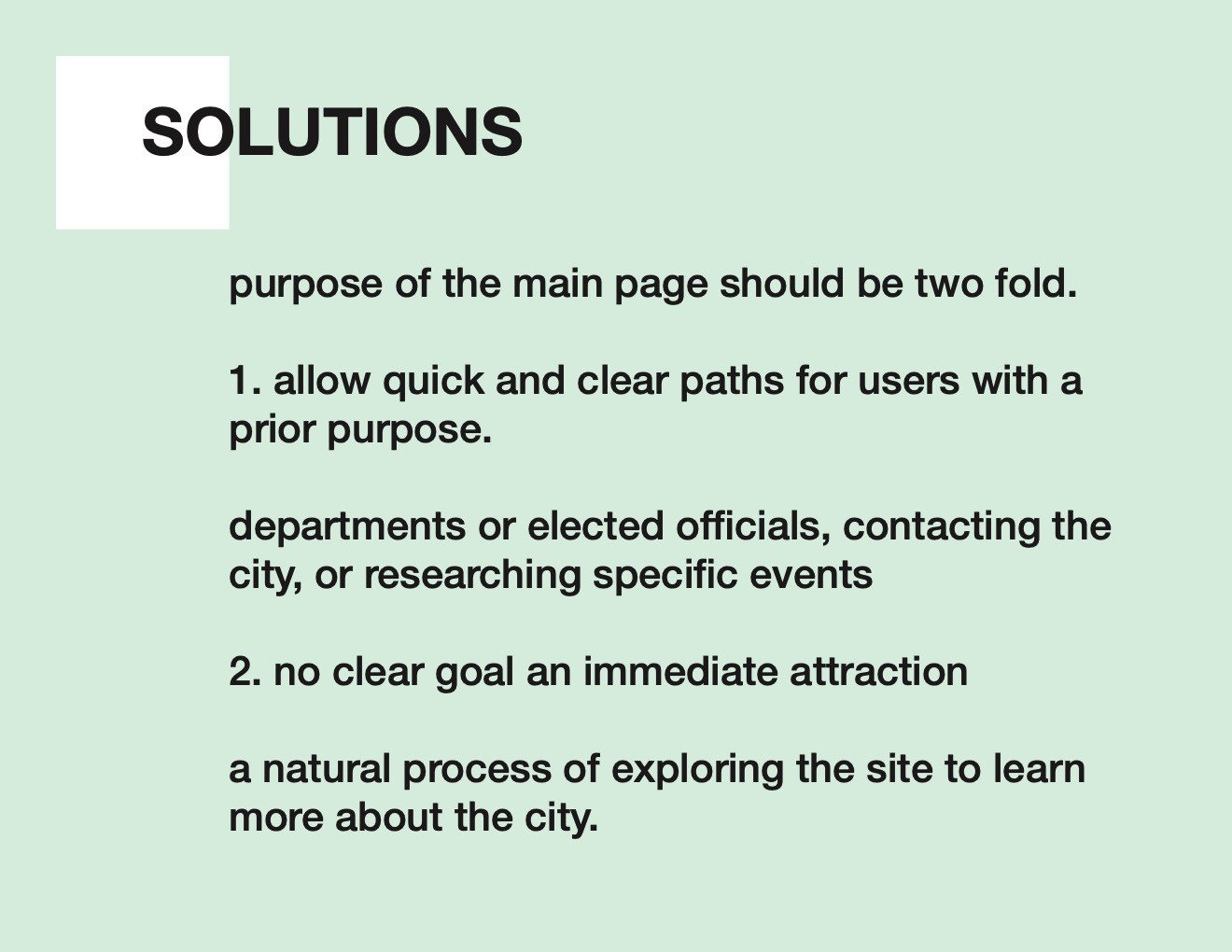 SOLUTIONS

purpose of the main page should be two fold.

1. allow quick and clear paths for users with a prior purpose.

departments or elected officials, contacting the city, or researching specific events

2. no clear goal an immediate attraction

a natural process of exploring the site to learn more about the city.